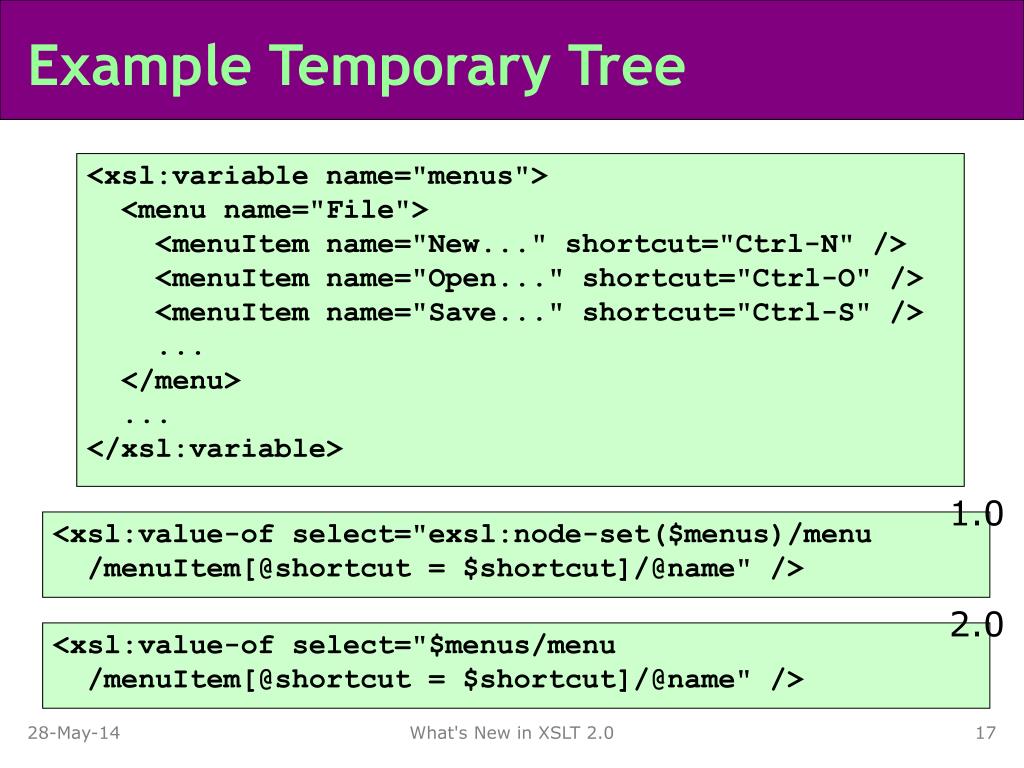 Example Temporary Tree

<xsl:variable name="menus">
<menu name="File">
<menuItem name="New..." shortcut="Ctrl-N" />
<menuItem name="Open..." shortcut="Ctrl-O" />
<menuItem name="Save..." shortcut="Ctrl-S" />
...
</menu>
...
</xsl:variable>

1.0

<xsl:value-of select="exsl:node-set($menus)/menu /menuItem[@shortcut = $shortcut]/@name" />

2.0

<xsl:value-of select="$menus/menu /menuItem[@shortcut = $shortcut]/@name" />

28-May-14

What's New in XSLT 2.0

17